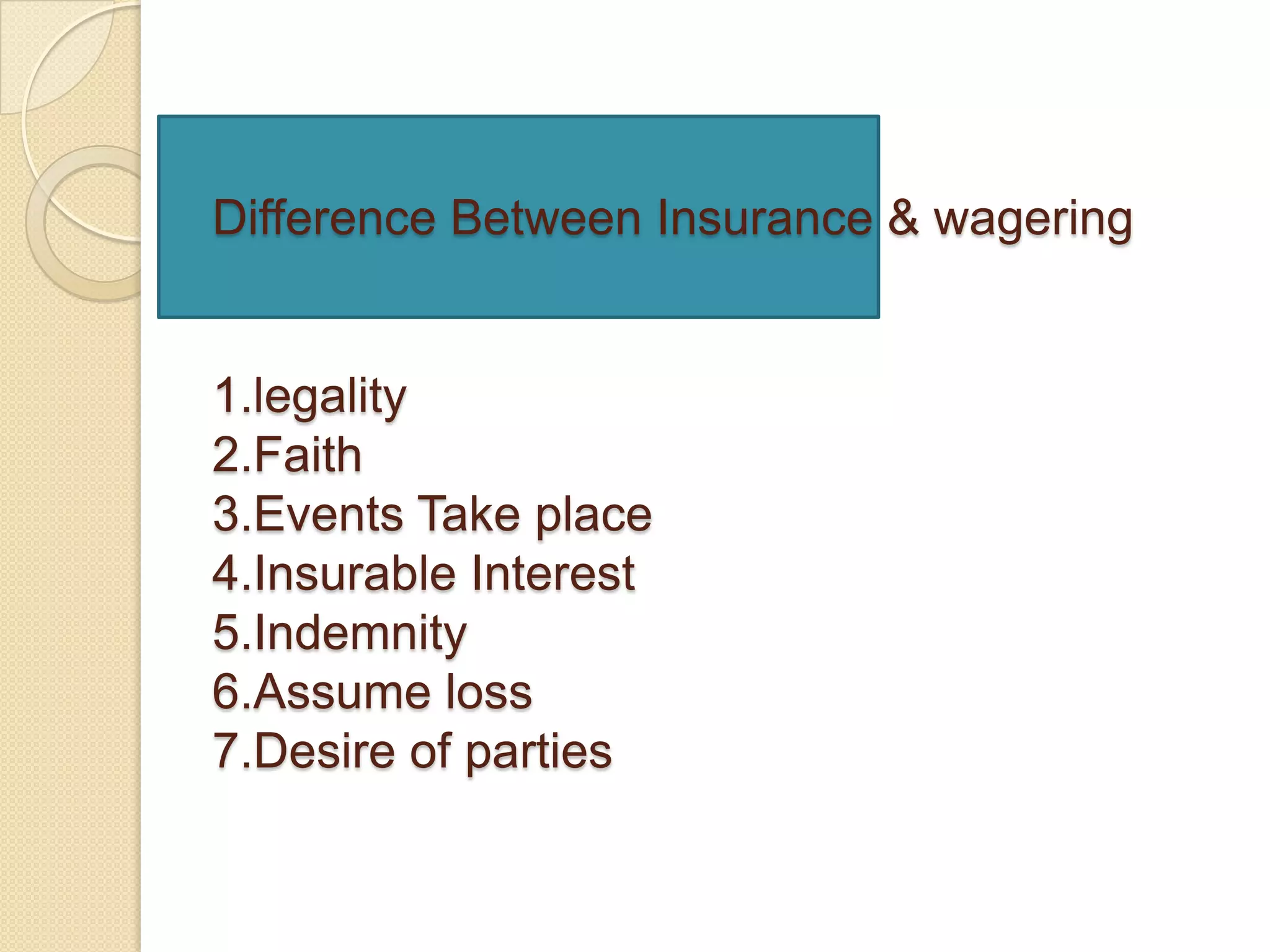 Difference Between Insurance & wagering

1.legality
2.Faith
3.Events Take place
4.Insurable Interest
5.Indemnity
6.Assume loss
7.Desire of parties